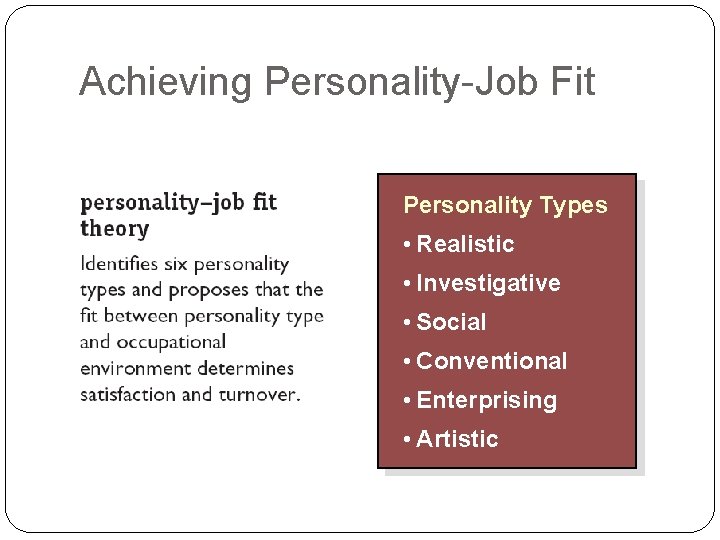 Achieving Personality-Job Fit

personality–job fit theory

Identifies six personality types and proposes that the fit between personality type and occupational environment determines satisfaction and turnover.

Personality Types

• Realistic
• Investigative
• Social
• Conventional
• Enterprising
• Artistic